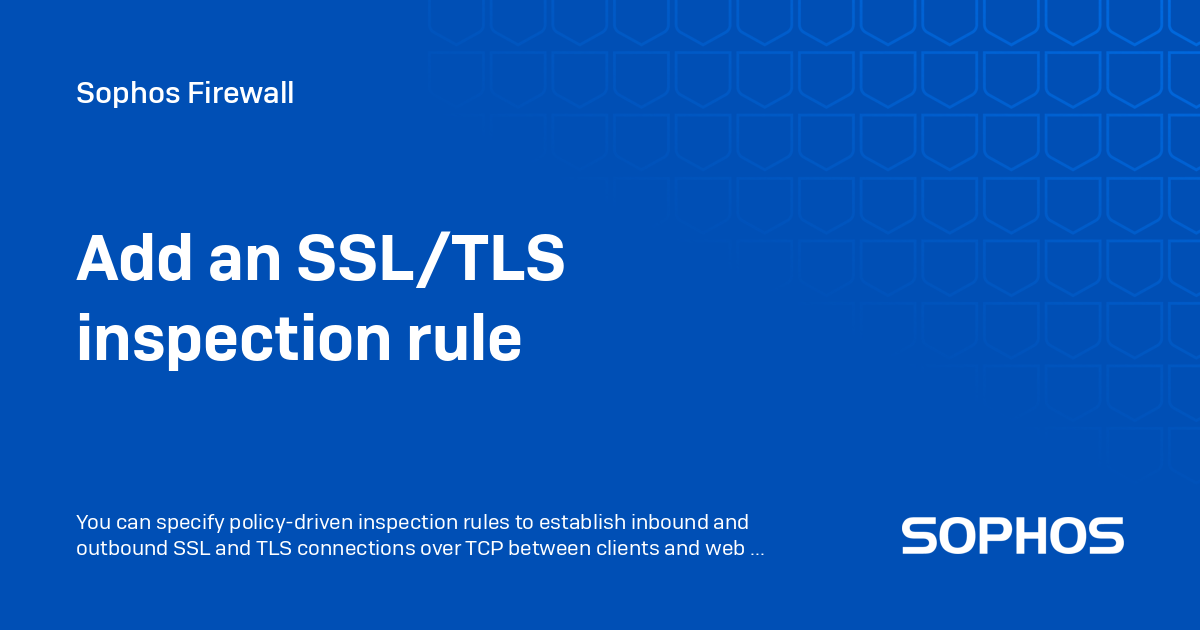 Sophos Firewall

Add an SSL/TLS inspection rule

You can specify policy-driven inspection rules to establish inbound and outbound SSL and TLS connections over TCP between clients and web ...

SOPHOS